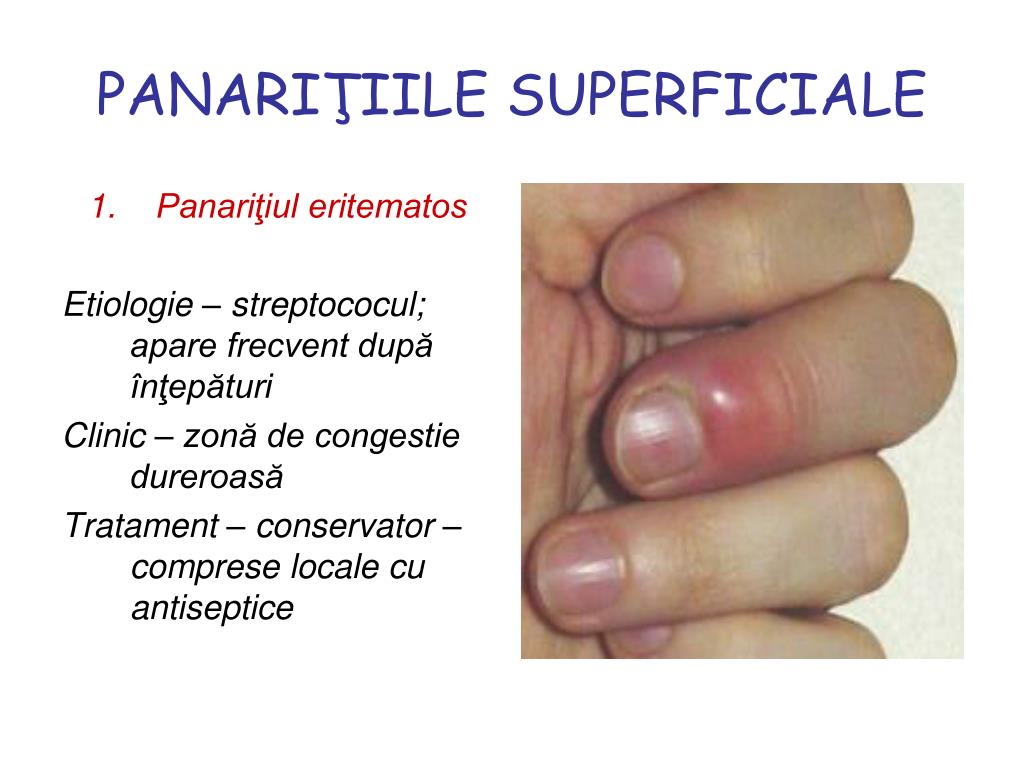 PANARIŢIILE SUPERFICIALE

1. Panariţiul eritematos

Etiologie – streptococul; apare frecvent după înţepături

Clinic – zonă de congestie dureroasă

Tratament – conservator – comprese locale cu antiseptice